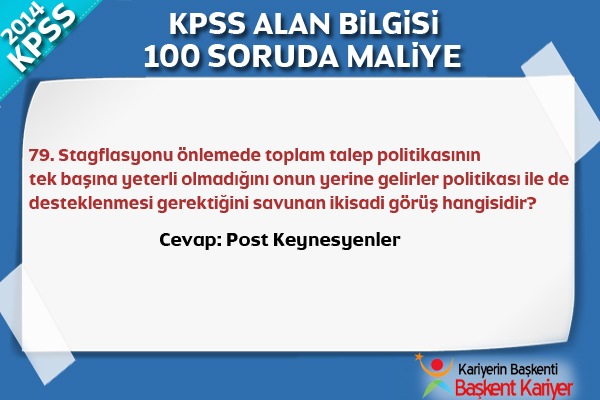 2014 KPSS

KPSS ALAN BİLGİSİ
100 SORUDA MALİYE

79. Stagflasyonu önlemede toplam talep politikasının tek başına yeterli olmadığını onun yerine gelirler politikası ile de desteklenmesi gerektiğini savunan ikisadi görüş hangisidir?

Cevap: Post Keynesyenler

Kariyerin Başkenti
Başkent Kariyer